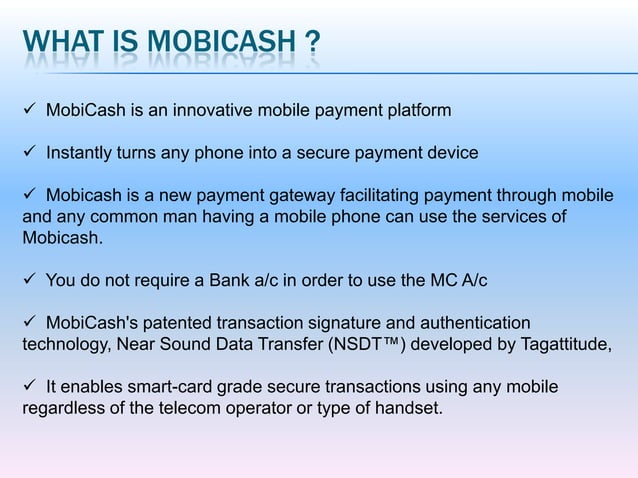 WHAT IS MOBICASH ?

✓ MobiCash is an innovative mobile payment platform

✓ Instantly turns any phone into a secure payment device

✓ Mobicash is a new payment gateway facilitating payment through mobile and any common man having a mobile phone can use the services of Mobicash.

✓ You do not require a Bank a/c in order to use the MC A/c

✓ MobiCash's patented transaction signature and authentication technology, Near Sound Data Transfer (NSDT™) developed by Tagattitude,

✓ It enables smart-card grade secure transactions using any mobile regardless of the telecom operator or type of handset.